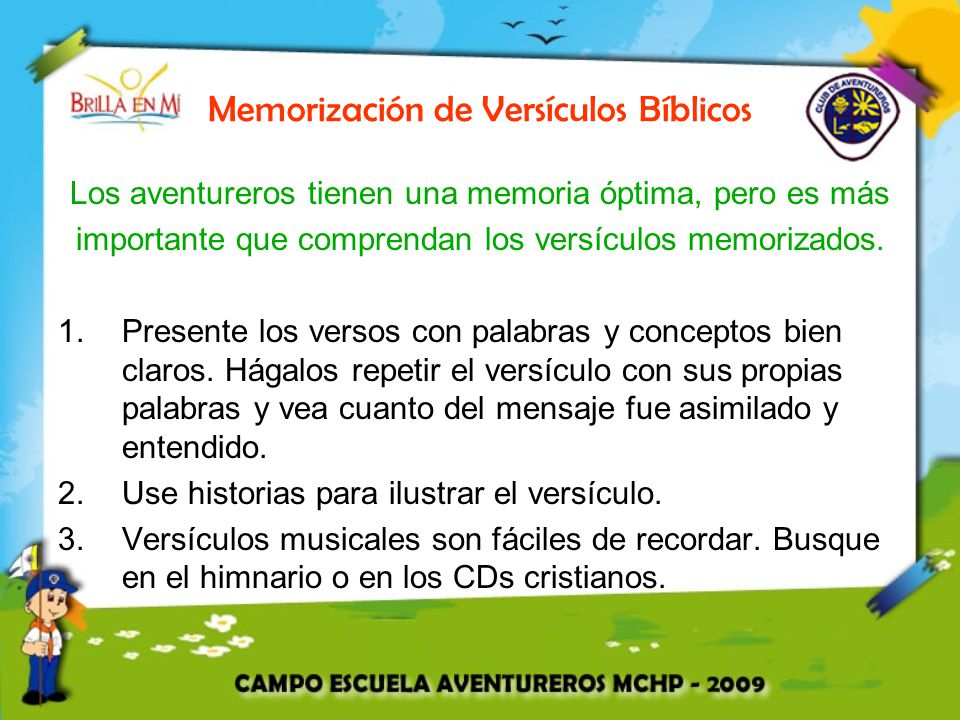 BRILLA EN MÍ

Memorización de Versículos Bíblicos

CLUB DE AVENTUREROS

Los aventureros tienen una memoria óptima, pero es más importante que comprendan los versículos memorizados.

1. Presente los versos con palabras y conceptos bien claros. Hágalos repetir el versículo con sus propias palabras y vea cuanto del mensaje fue asimilado y entendido.
2. Use historias para ilustrar el versículo.
3. Versículos musicales son fáciles de recordar. Busque en el himnario o en los CDs cristianos.

CAMPO ESCUELA AVENTUREROS MCHP - 2009